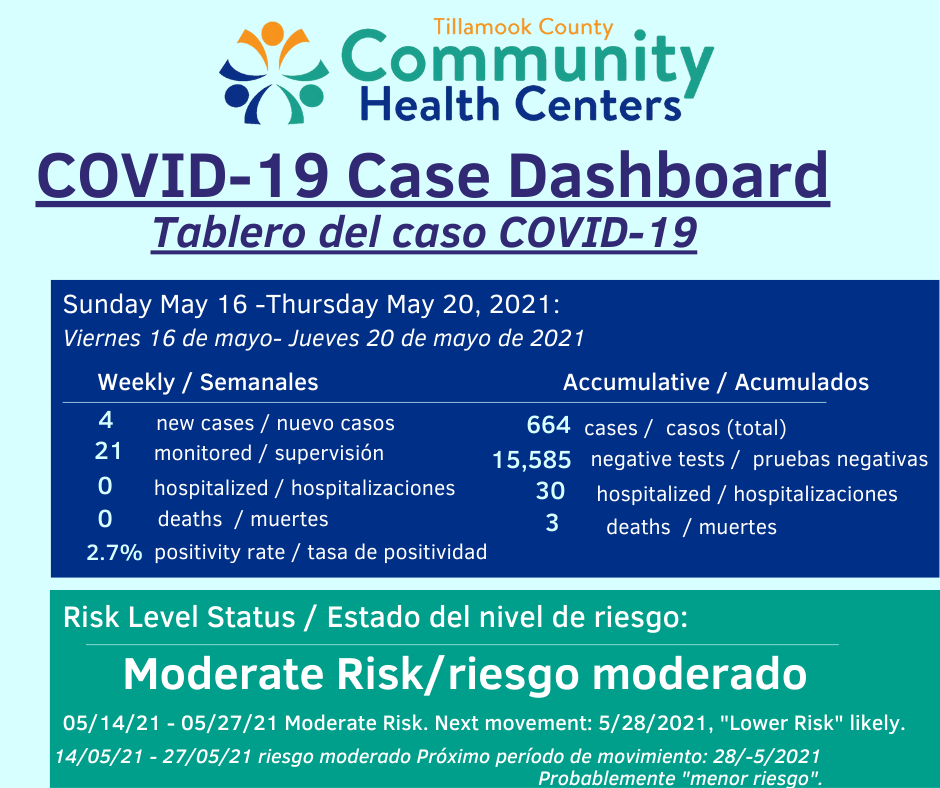 Tillamook County
Community
Health Centers

COVID-19 Case Dashboard
Tablero del caso COVID-19

Sunday May 16 -Thursday May 20, 2021:
Viernes 16 de mayo- Jueves 20 de mayo de 2021

Weekly / Semanales
4 new cases / nuevo casos
21 monitored / supervisión
0 hospitalized / hospitalizaciones
0 deaths / muertes
2.7% positivity rate / tasa de positividad

Accumulative / Acumulados
664 cases / casos (total)
15,585 negative tests / pruebas negativas
30 hospitalized / hospitalizaciones
3 deaths / muertes

Risk Level Status / Estado del nivel de riesgo:
Moderate Risk/riesgo moderado
05/14/21 - 05/27/21 Moderate Risk. Next movement: 5/28/2021, "Lower Risk" likely.
14/05/21 - 27/05/21 riesgo moderado Próximo período de movimiento: 28/-5/2021 Probablemente "menor riesgo".